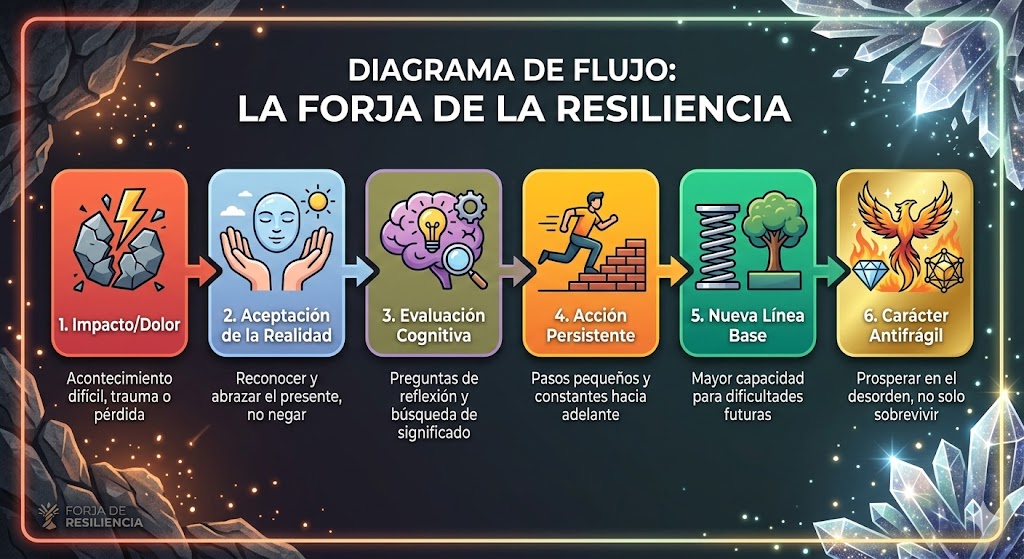 DIAGRAMA DE FLUJO:
LA FORJA DE LA RESILIENCIA

1. Impacto/Dolor

Acontecimiento difícil, trauma o pérdida

2. Aceptación de la Realidad

Reconocer y abrazar el presente, no negar

3. Evaluación Cognitiva

Preguntas de reflexión y búsqueda de significado

4. Acción Persistente

Pasos pequeños y constantes hacia adelante

5. Nueva Línea Base

Mayor capacidad para dificultades futuras

6. Carácter Antifrágil

Prosperar en el desorden, no solo sobrevivir

FORJA DE RESILIENCIA